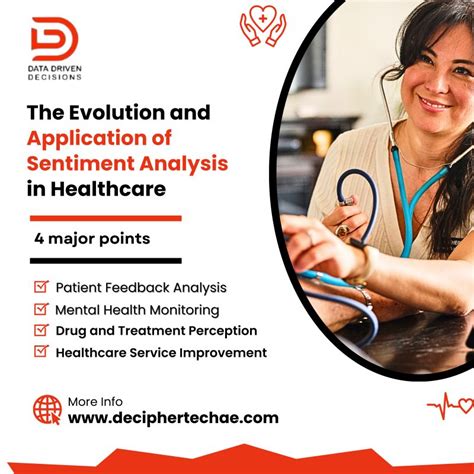 DATA DRIVEN
DECISIONS

The Evolution and Application of Sentiment Analysis in Healthcare

4 major points

Patient Feedback Analysis
Mental Health Monitoring
Drug and Treatment Perception
Healthcare Service Improvement

More Info
www.deciphertechae.com